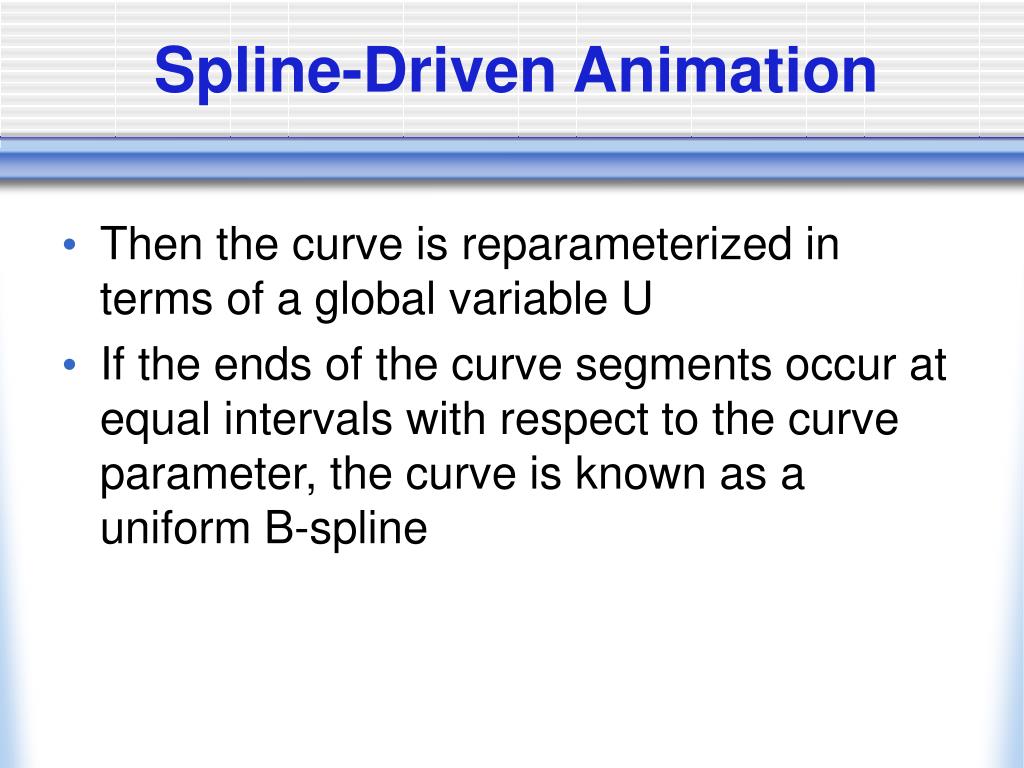 Spline-Driven Animation

• Then the curve is reparameterized in terms of a global variable U

• If the ends of the curve segments occur at equal intervals with respect to the curve parameter, the curve is known as a uniform B-spline